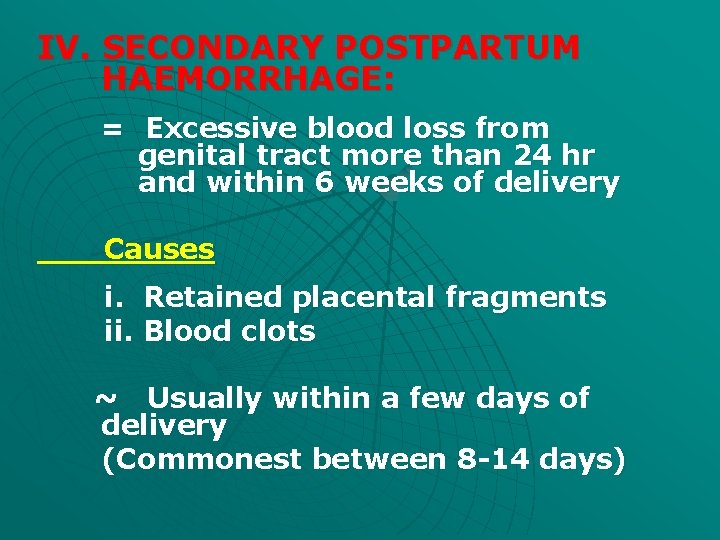 IV. SECONDARY POSTPARTUM HAEMORRHAGE:

= Excessive blood loss from genital tract more than 24 hr and within 6 weeks of delivery

Causes

i. Retained placental fragments
ii. Blood clots

~ Usually within a few days of delivery
(Commonest between 8-14 days)